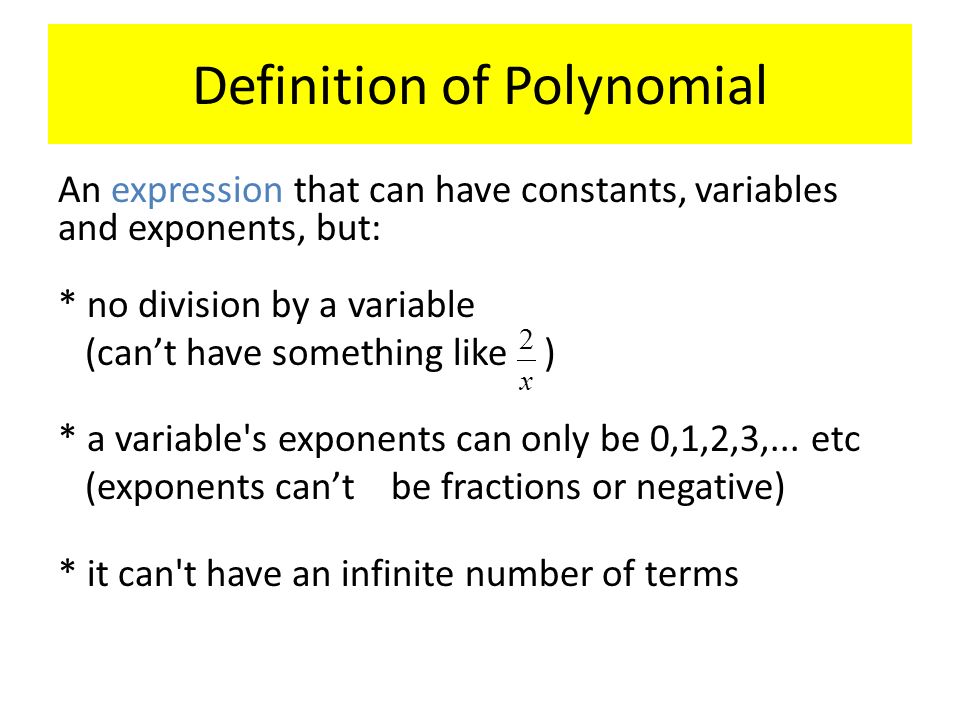 Definition of Polynomial

An expression that can have constants, variables and exponents, but:

* no division by a variable
(can’t have something like $\frac{2}{x}$ )

* a variable's exponents can only be 0,1,2,3,... etc
(exponents can’t be fractions or negative)

* it can't have an infinite number of terms